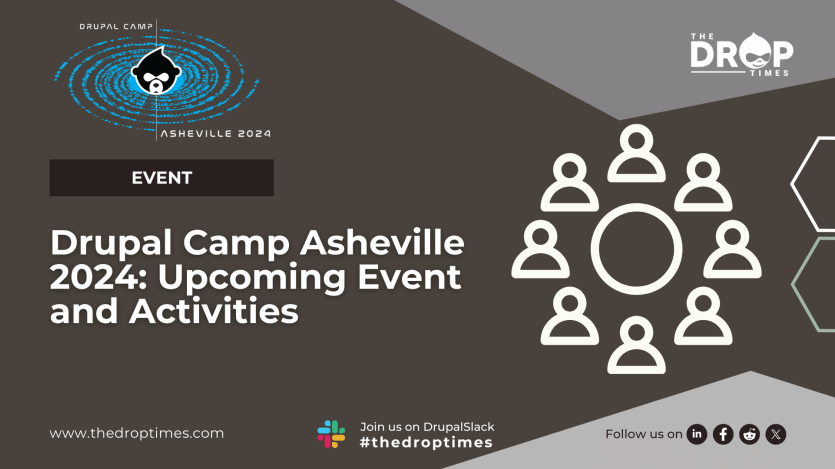 DRUPAL CAMP
ASHEVILLE 2024

THE DROP TIMES

EVENT

Drupal Camp Asheville 2024: Upcoming Event and Activities

www.thedroptimes.com

Join us on DrupalSlack
#thedroptimes

Follow us on